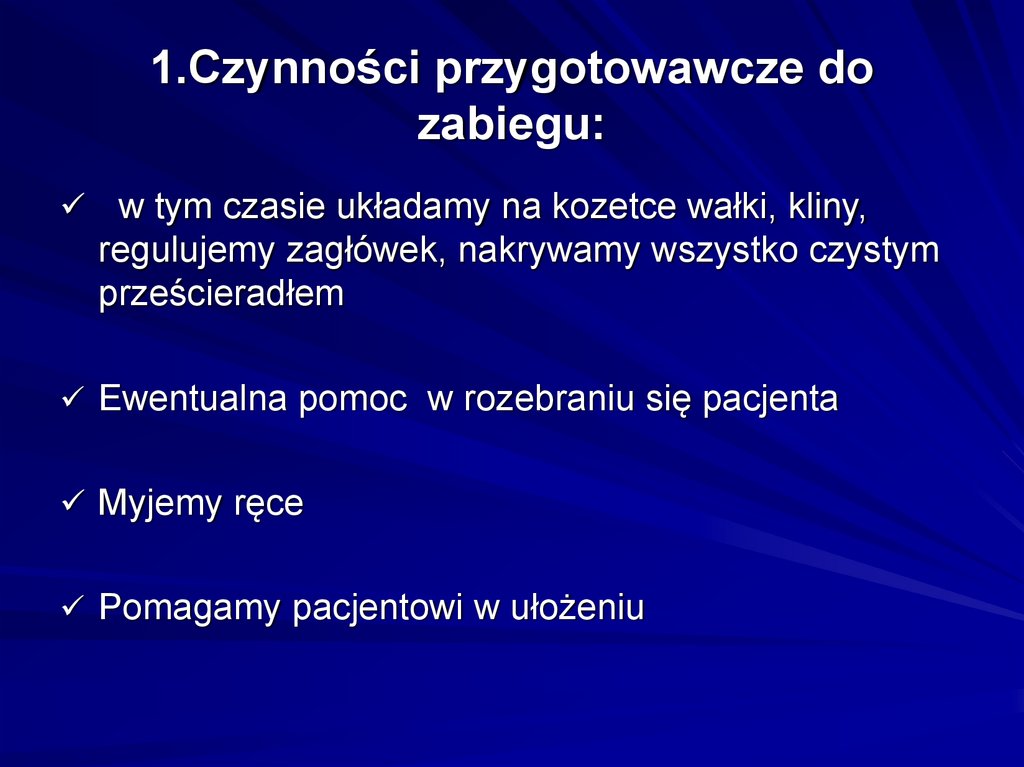 1.Czynności przygotowawcze do zabiegu:

✓ w tym czasie układamy na kozetce wałki, kliny, regulujemy zagłówek, nakrywamy wszystko czystym prześcieradłem

✓ Ewentualna pomoc w rozebraniu się pacjenta

✓ Myjemy ręce

✓ Pomagamy pacjentowi w ułożeniu